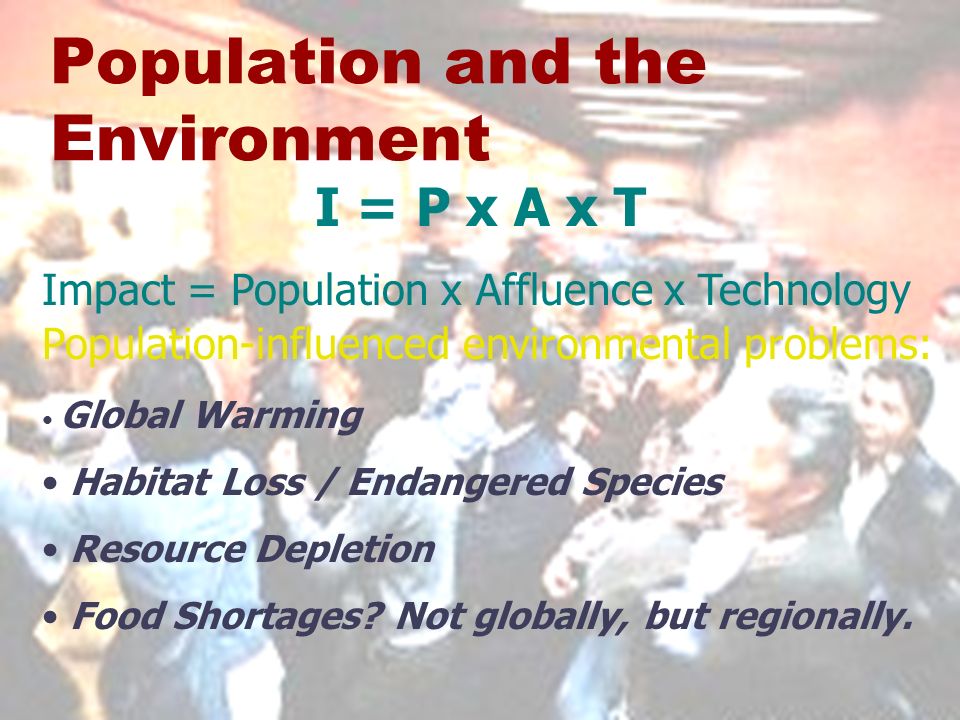 Population and the Environment

I = P x A x T

Impact = Population x Affluence x Technology
Population-influenced environmental problems:

• Global Warming
• Habitat Loss / Endangered Species
• Resource Depletion
• Food Shortages? Not globally, but regionally.